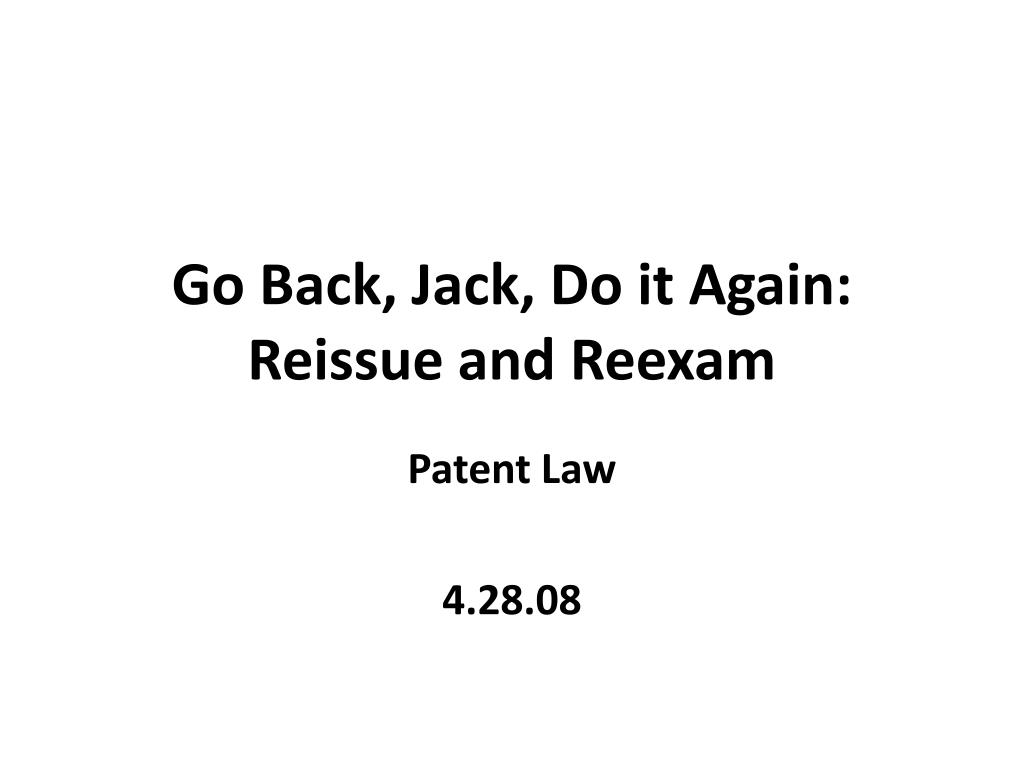 Go Back, Jack, Do it Again: Reissue and Reexam

Patent Law

4.28.08